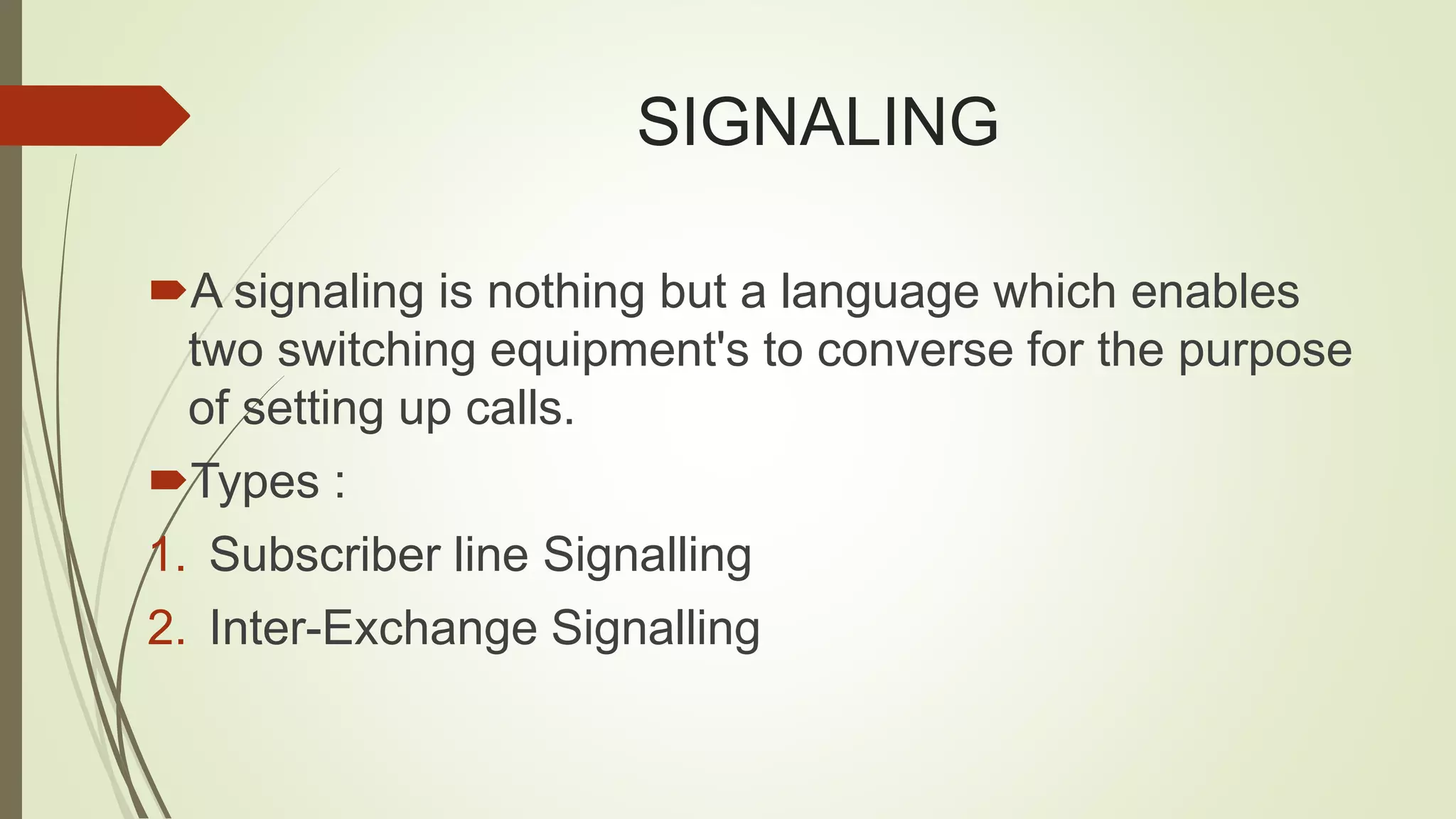 SIGNALING

A signaling is nothing but a language which enables two switching equipment's to converse for the purpose of setting up calls.

Types :

1. Subscriber line Signalling
2. Inter-Exchange Signalling